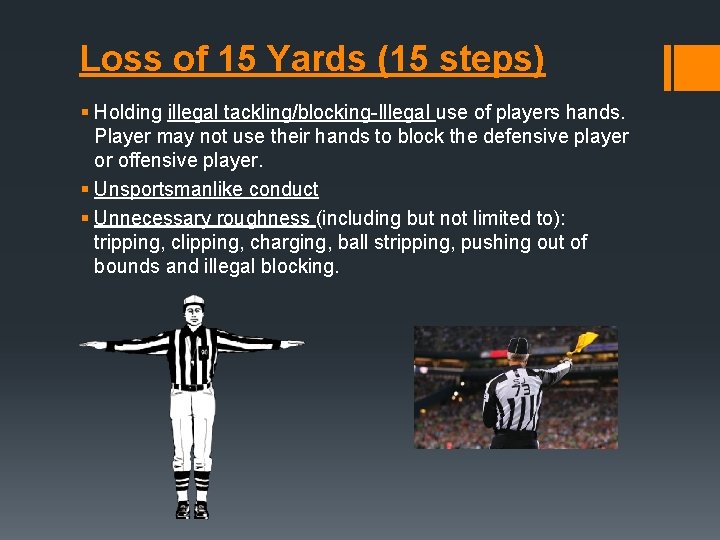 Loss of 15 Yards (15 steps)

▪ Holding illegal tackling/blocking-Illegal use of players hands. Player may not use their hands to block the defensive player or offensive player.

▪ Unsportsmanlike conduct

▪ Unnecessary roughness (including but not limited to): tripping, clipping, charging, ball stripping, pushing out of bounds and illegal blocking.

73